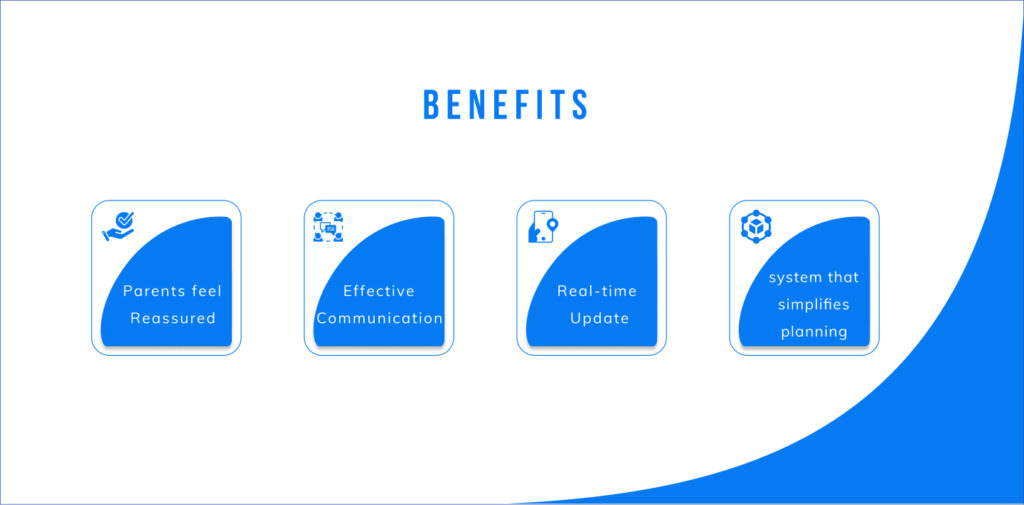 BENEFITS

Parents feel Reassured

Effective Communication

Real-time Update

system that simplifies planning